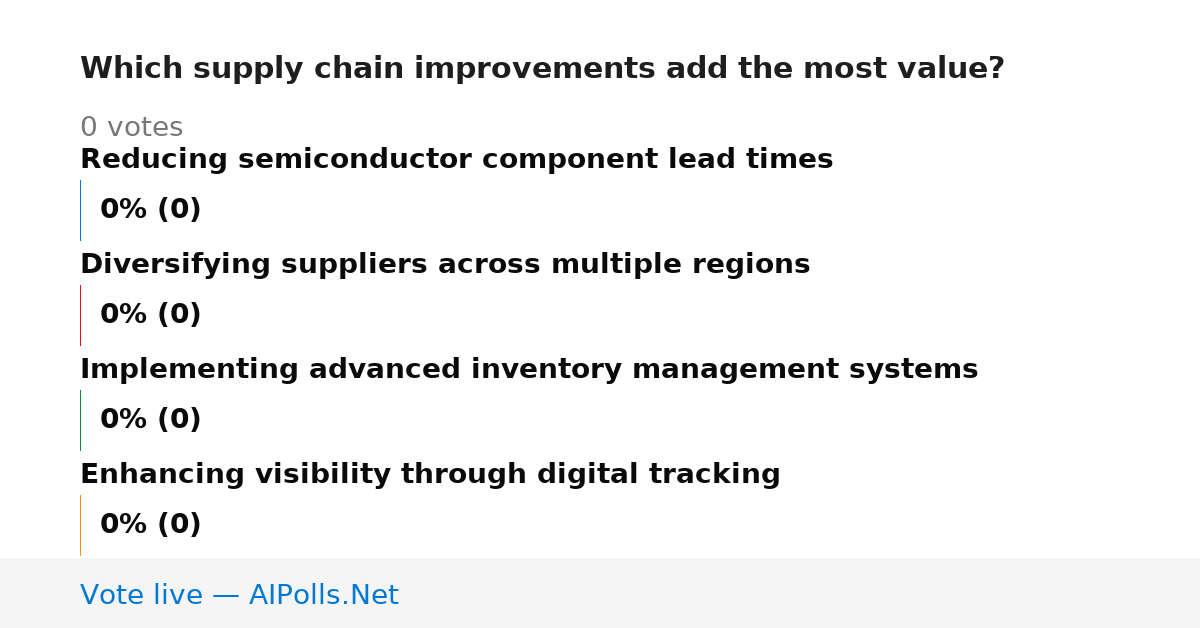 Which supply chain improvements add the most value?

0 votes

Reducing semiconductor component lead times

0% (0)

Diversifying suppliers across multiple regions

0% (0)

Implementing advanced inventory management systems

0% (0)

Enhancing visibility through digital tracking

0% (0)

Vote live — AIPolls.Net